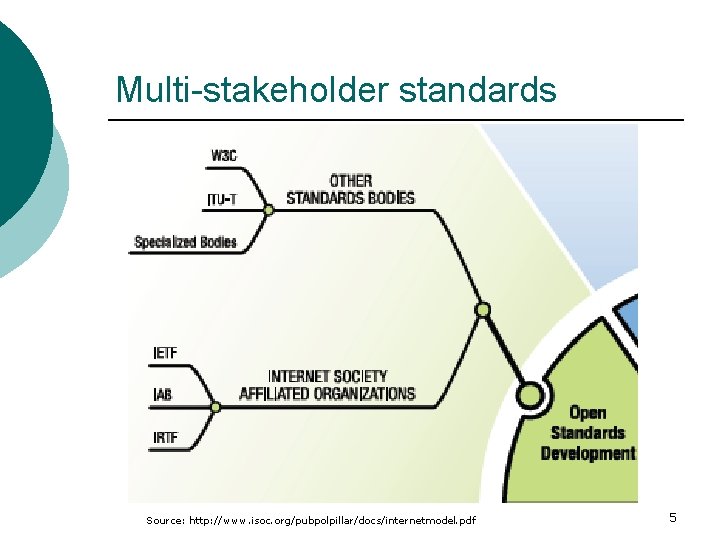 Multi-stakeholder standards

W3C

ITU-T

Specialized Bodies

OTHER STANDARDS BODIES

IETF

IAB

IRTF

INTERNET SOCIETY AFFILIATED ORGANIZATIONS

Open Standards Development

Source: http://www.isoc.org/pubpolpillar/docs/internetmodel.pdf

5